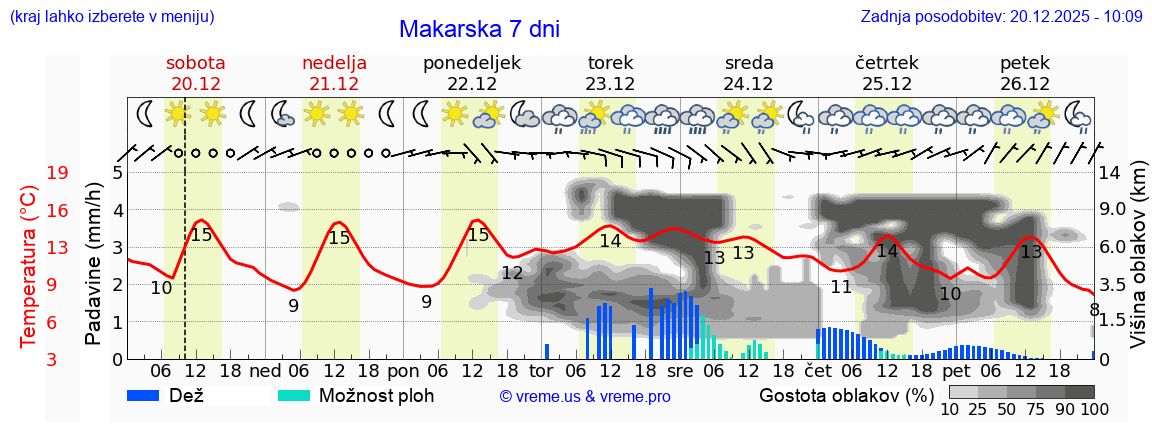 (kraj lahko izberete v meniju)

Makarska 7 dni

Zadnja posodobitev: 20.12.2025 - 10:09

sobota 20.12
nedelja 21.12
ponedeljek 22.12
torek 23.12
sreda 24.12
četrtek 25.12
petek 26.12

Temperatura (°C)
19
16
13
9
6
3

Padavine (mm/h)
5
4
3
2
1
0

Višina oblakov (km)
14
9.0
6.0
3.5
1.5
0

10 15 9 15 9 15 12 14 13 13 11 14 10 13 8

06 12 18 ned 06 12 18 pon 06 12 18 tor 06 12 18 sre 06 12 18 čet 06 12 18 pet 06 12 18

Dež
Možnost ploh
© vreme.us & vreme.pro
Gostota oblakov (%)
10 25 50 75 90 100